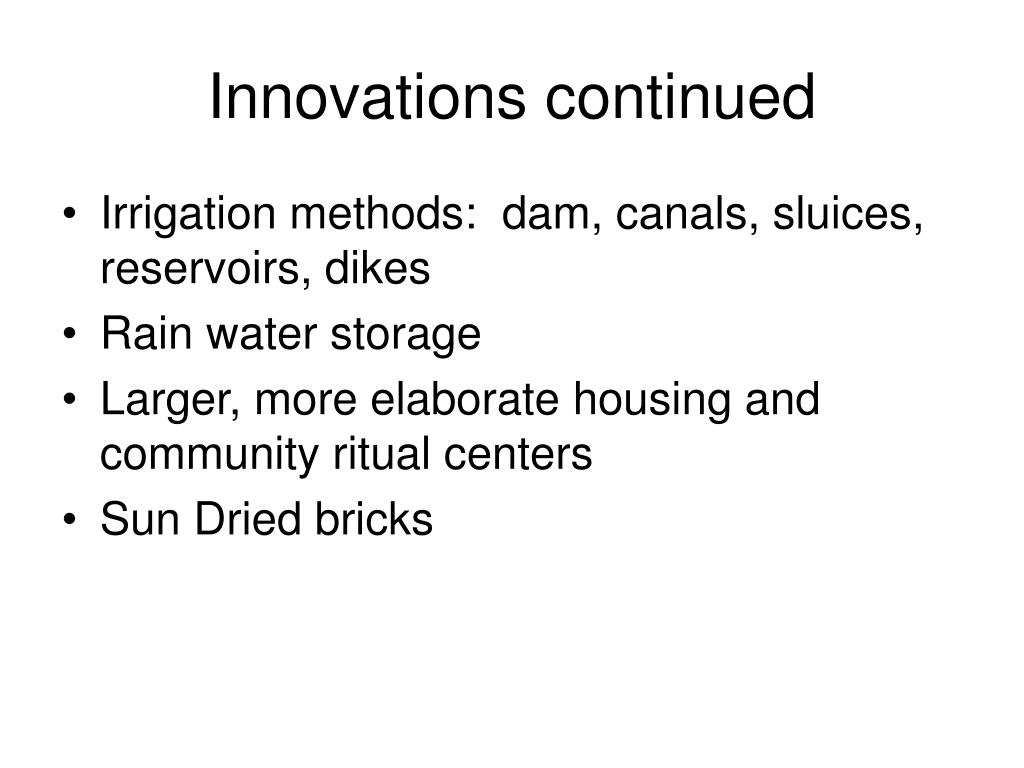 Innovations continued

• Irrigation methods: dam, canals, sluices, reservoirs, dikes
• Rain water storage
• Larger, more elaborate housing and community ritual centers
• Sun Dried bricks